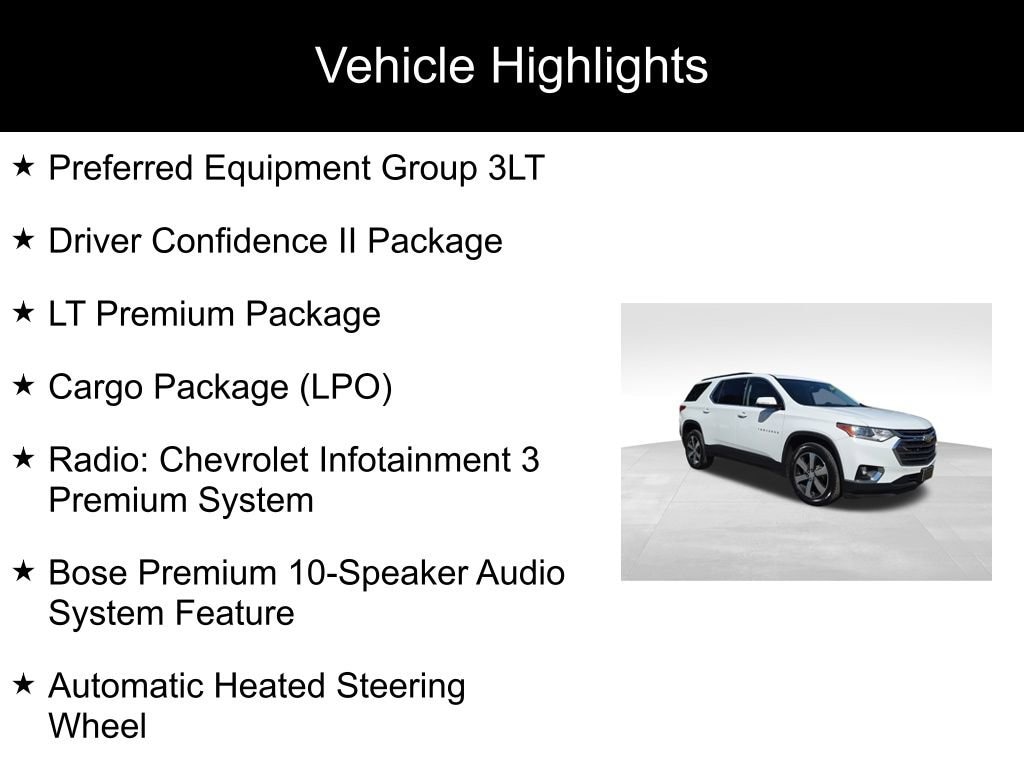 Vehicle Highlights

★ Preferred Equipment Group 3LT

★ Driver Confidence II Package

★ LT Premium Package

★ Cargo Package (LPO)

★ Radio: Chevrolet Infotainment 3 Premium System

★ Bose Premium 10-Speaker Audio System Feature

★ Automatic Heated Steering Wheel